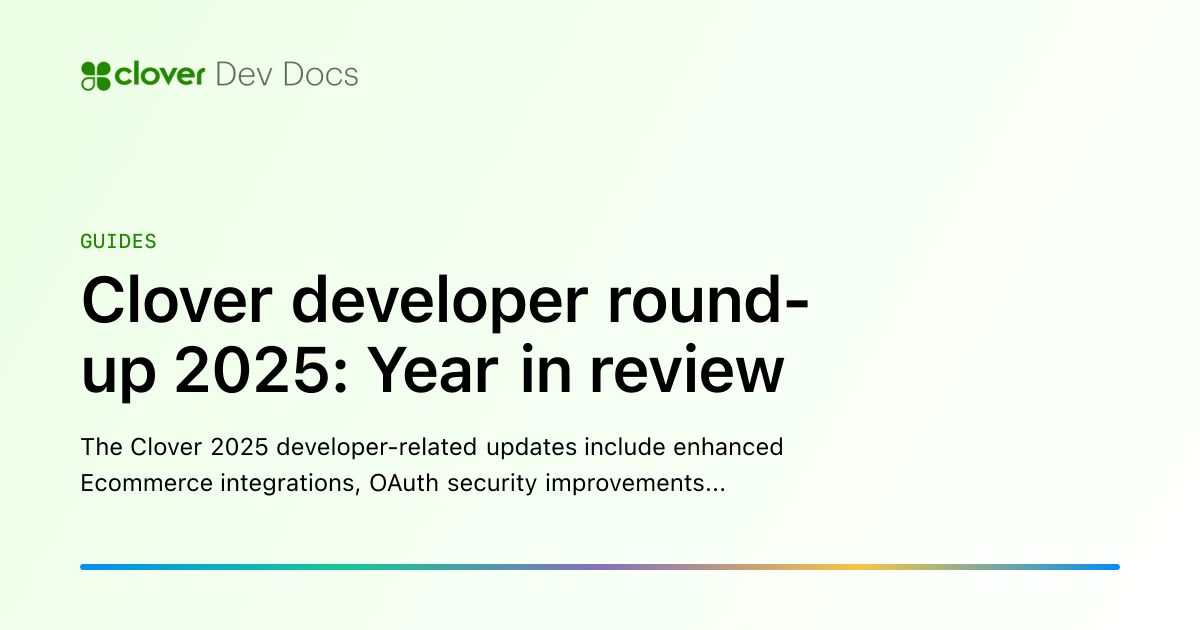 clover Dev Docs

GUIDES

Clover developer round-up 2025: Year in review

The Clover 2025 developer-related updates include enhanced Ecommerce integrations, OAuth security improvements...